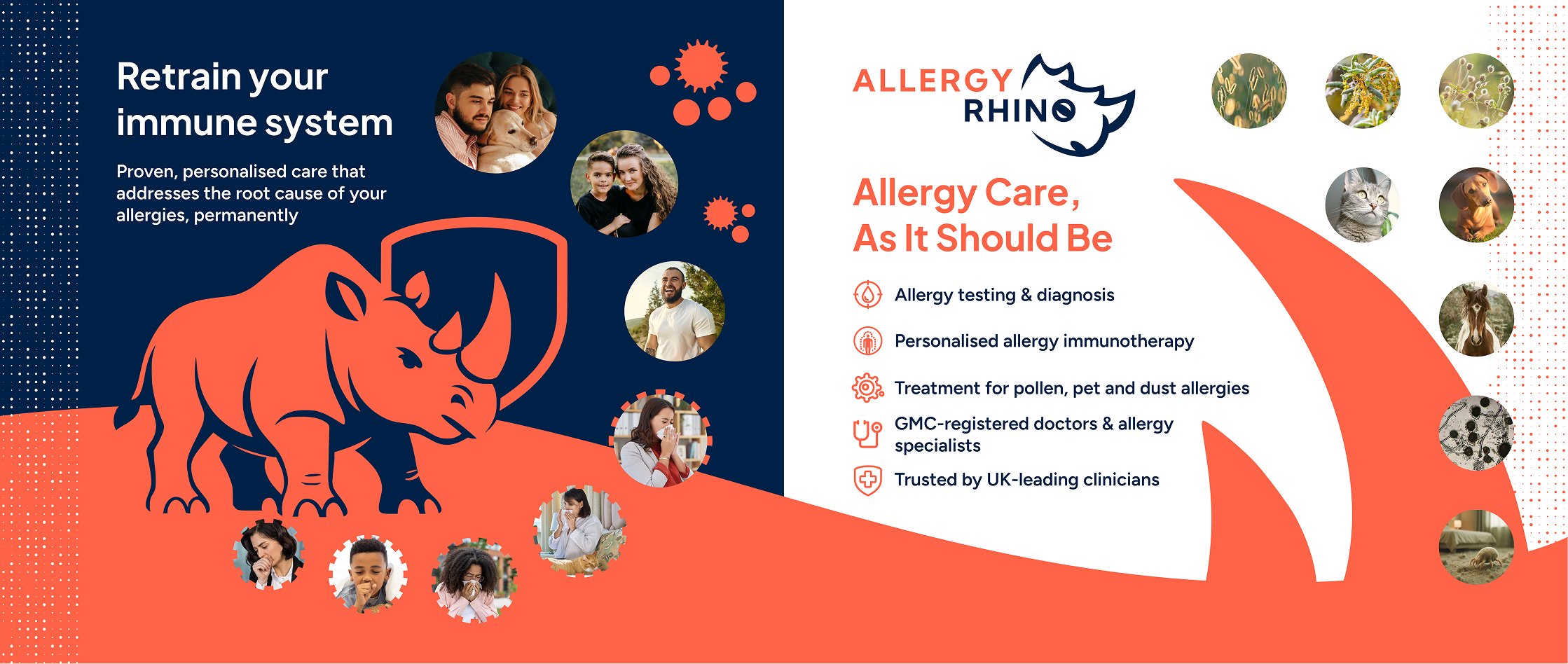 Retrain your immune system

Proven, personalised care that addresses the root cause of your allergies, permanently

ALLERGY RHINO

Allergy Care, As It Should Be

Allergy testing & diagnosis

Personalised allergy immunotherapy

Treatment for pollen, pet and dust allergies

GMC-registered doctors & allergy specialists

Trusted by UK-leading clinicians